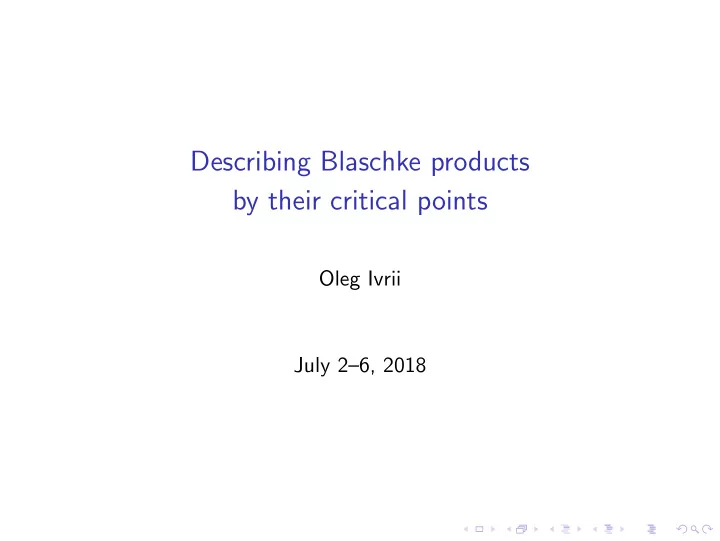 Describing Blaschke products by their critical points

Oleg Ivrii

July 2–6, 2018